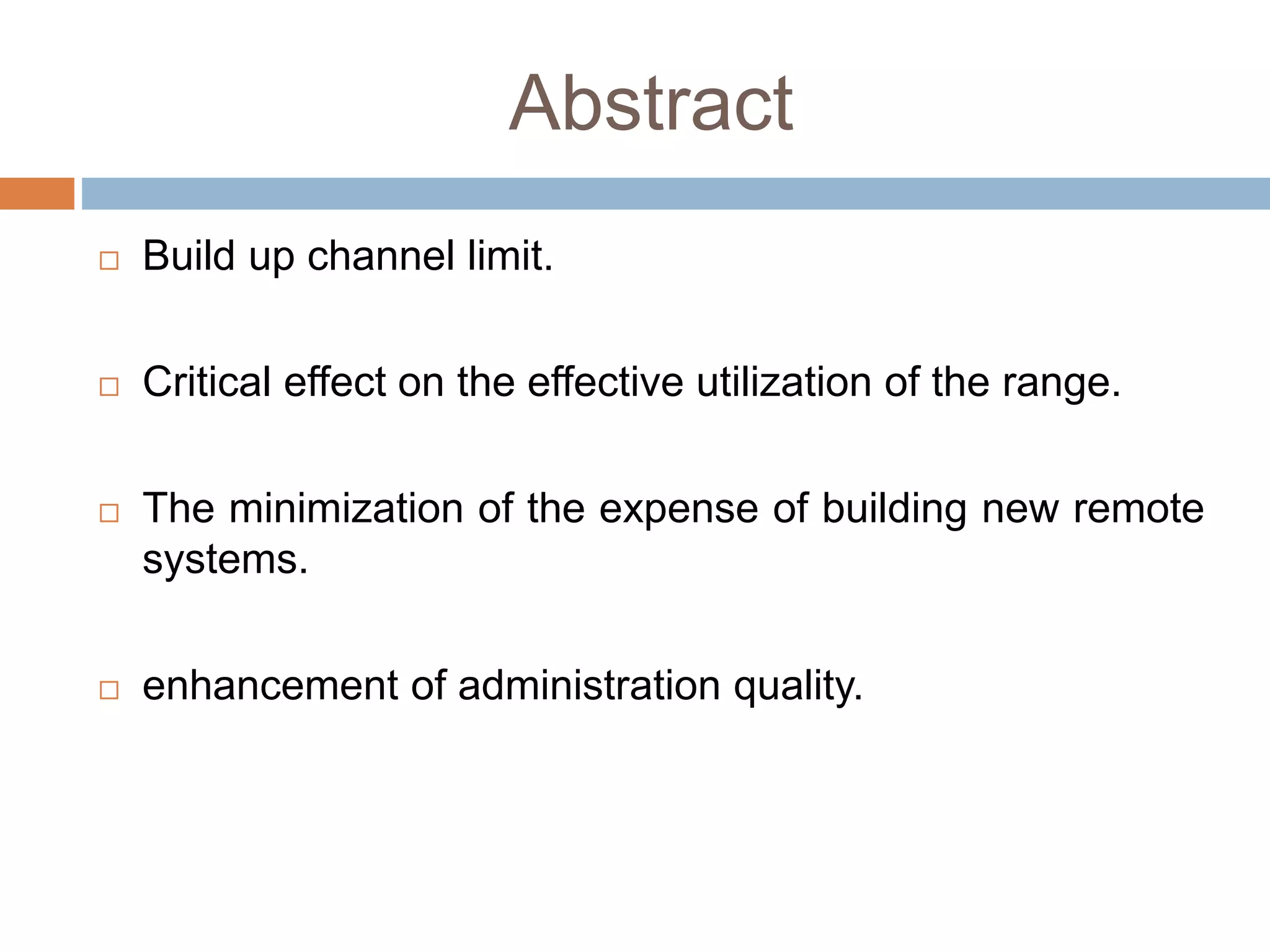 Abstract

□ Build up channel limit.

□ Critical effect on the effective utilization of the range.

□ The minimization of the expense of building new remote systems.

□ enhancement of administration quality.